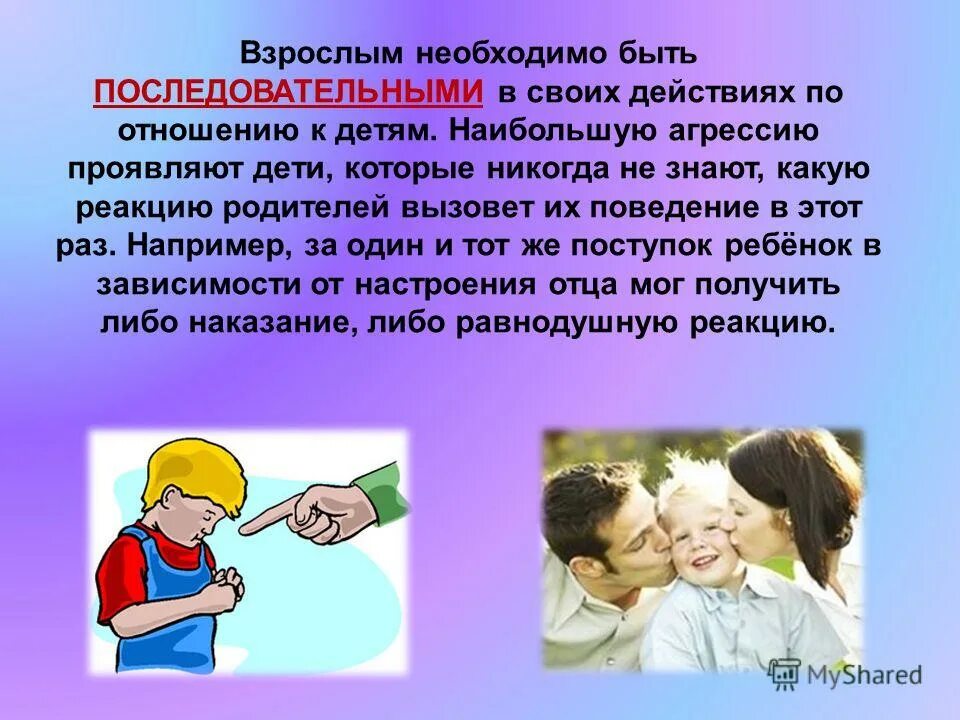 Взрослым необходимо быть ПОСЛЕДОВАТЕЛЬНЫМИ в своих действиях по отношению к детям. Наибольшую агрессию проявляют дети, которые никогда не знают, какую реакцию родителей вызовет их поведение в этот раз. Например, за один и тот же поступок ребёнок в зависимости от настроения отца мог получить либо наказание, либо равнодушную реакцию.

MyShared